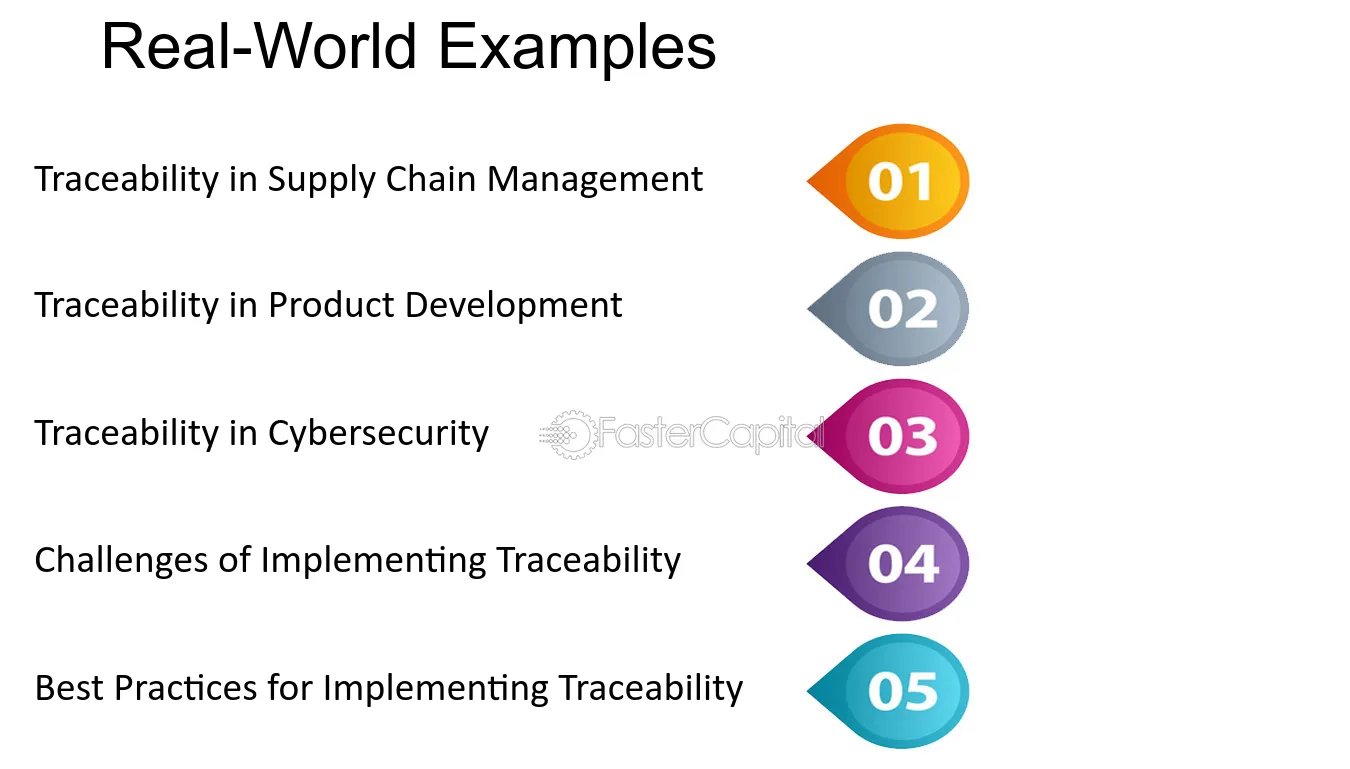 Real-World Examples

Traceability in Supply Chain Management
01

Traceability in Product Development
02

Traceability in Cybersecurity
03

Challenges of Implementing Traceability
04

Best Practices for Implementing Traceability
05

FasterCapital